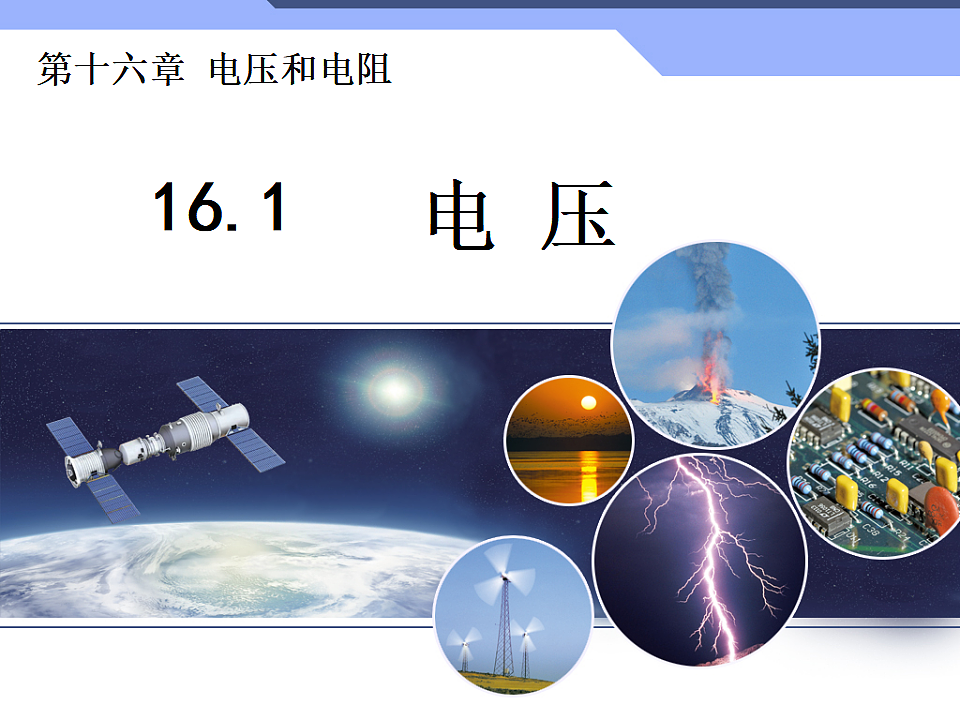 第十六章 电压和电阻

16.1 电 压